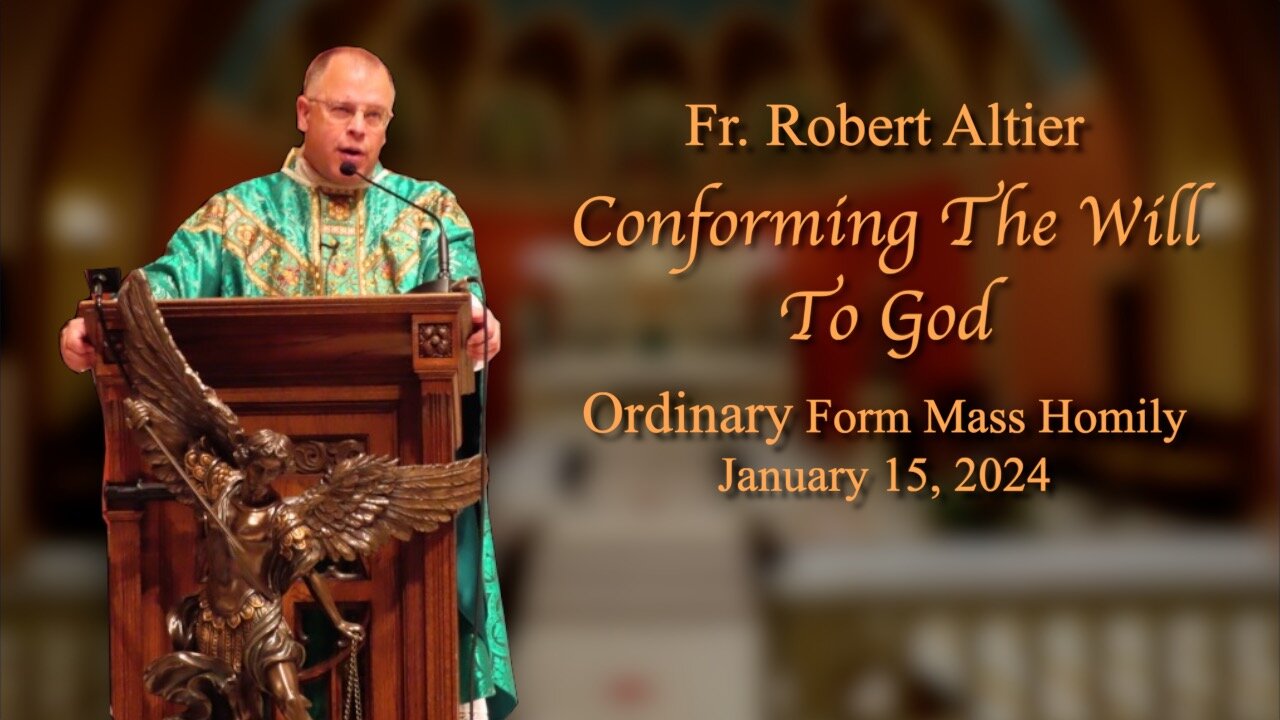 Fr. Robert Altier

Conforming The Will To God

Ordinary Form Mass Homily
January 15, 2024